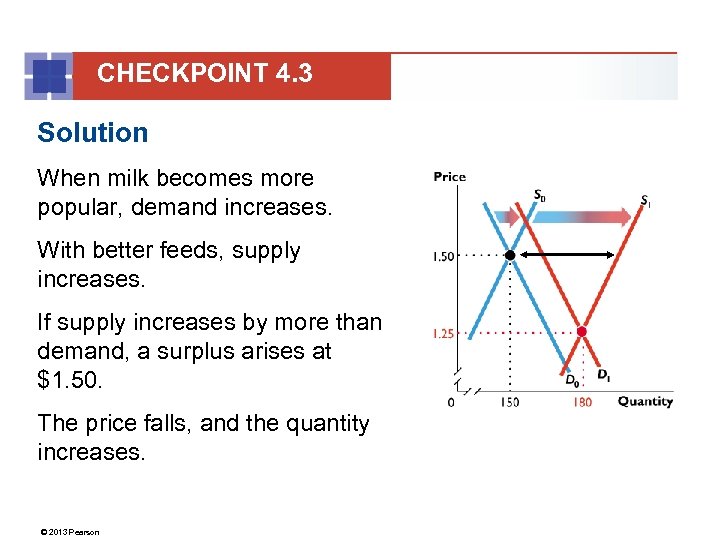 CHECKPOINT 4.3

Solution

When milk becomes more popular, demand increases.

With better feeds, supply increases.

If supply increases by more than demand, a surplus arises at $1.50.

The price falls, and the quantity increases.

Price
$S_0$
$S_1$
1.50
1.25
$D_0$
$D_1$
0
150
180
Quantity

© 2013 Pearson